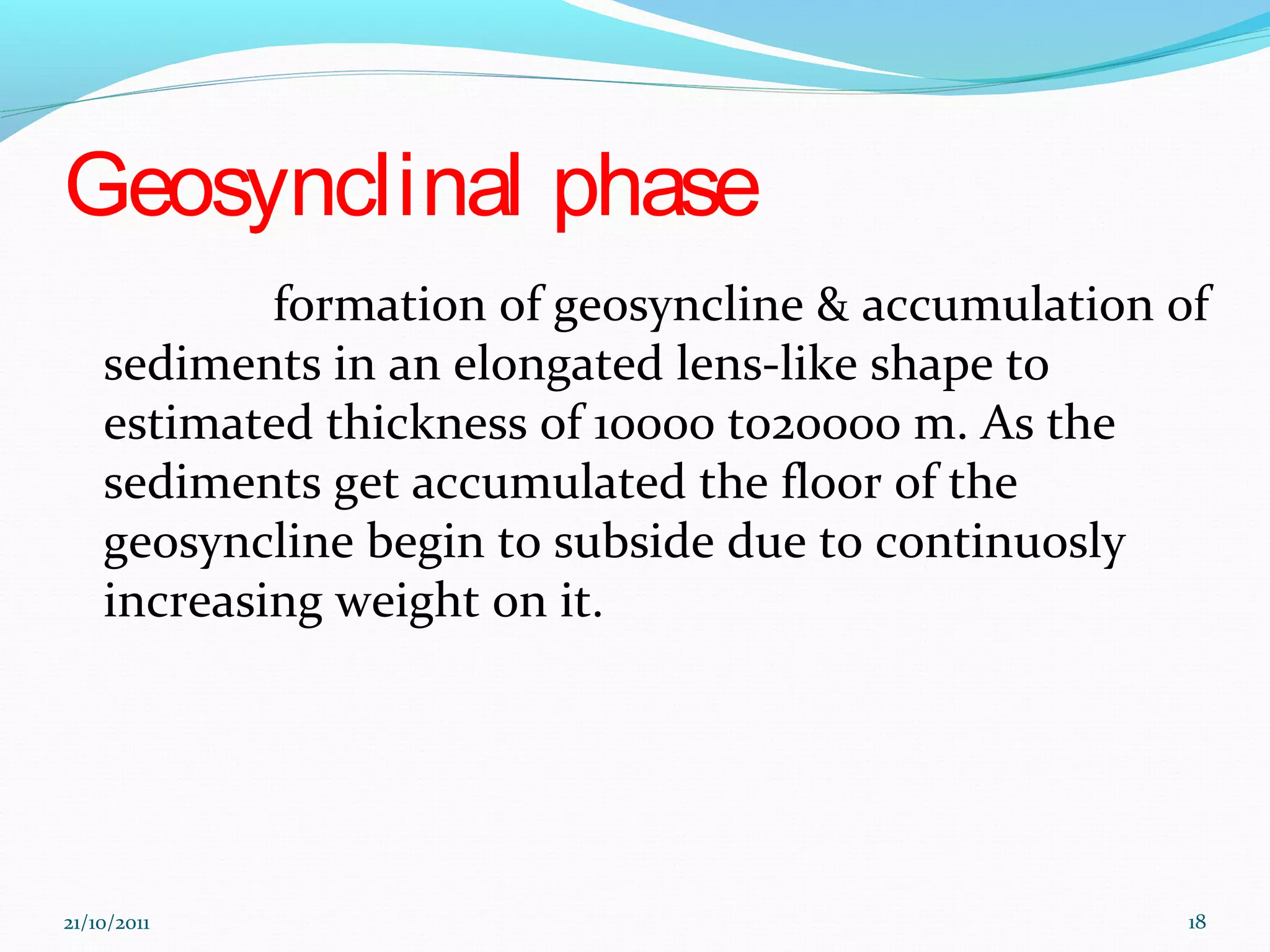 Geosynclinal phase

formation of geosyncline & accumulation of sediments in an elongated lens-like shape to estimated thickness of 10000 to20000 m. As the sediments get accumulated the floor of the geosyncline begin to subside due to continuosly increasing weight on it.

21/10/2011

18